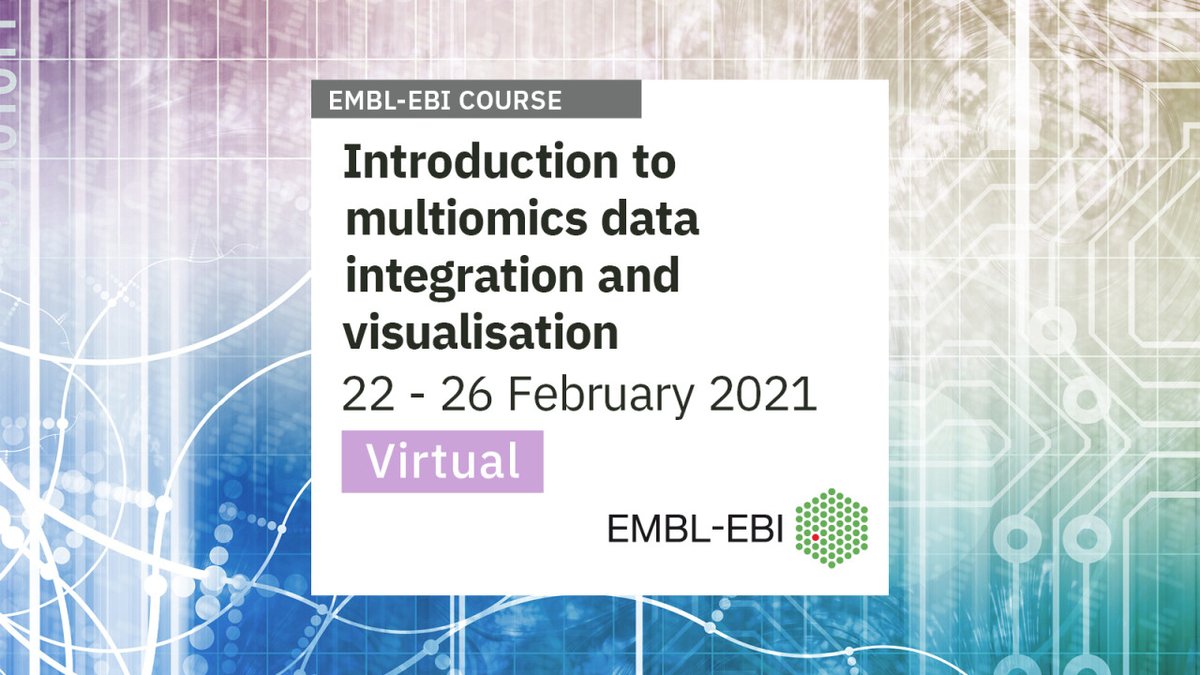 EMBL-EBI COURSE

Introduction to multiomics data integration and visualisation

22 - 26 February 2021

Virtual

EMBL-EBI